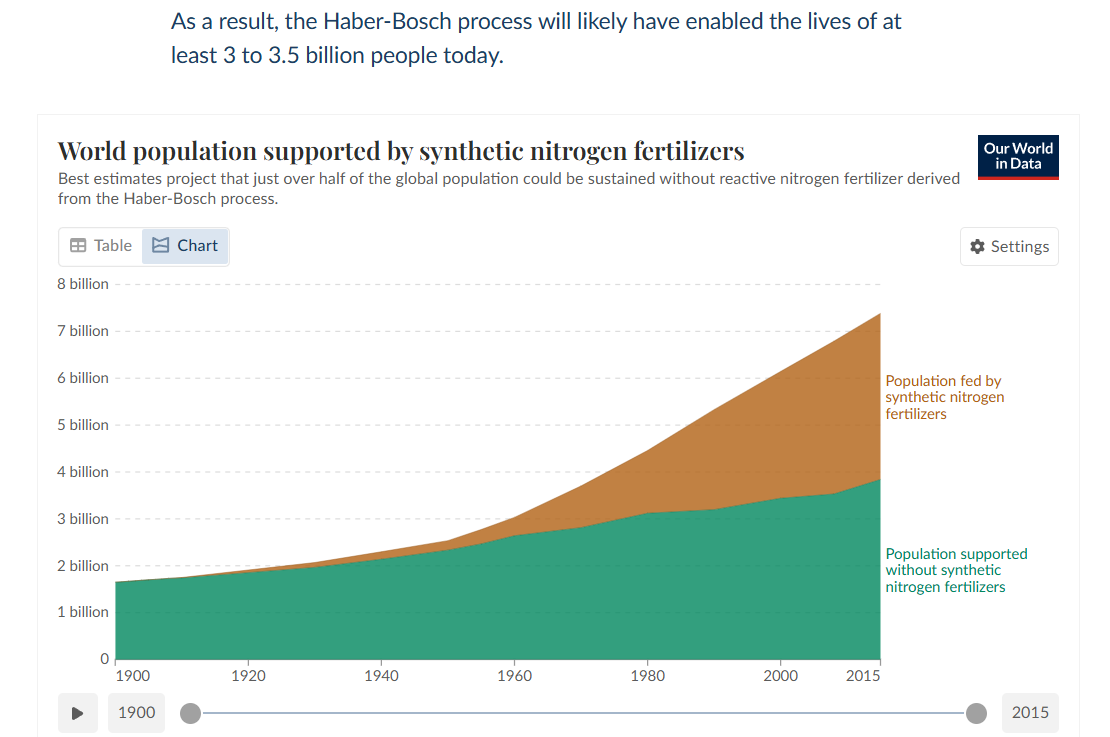 As a result, the Haber-Bosch process will likely have enabled the lives of at least 3 to 3.5 billion people today.

World population supported by synthetic nitrogen fertilizers

Our World in Data

Best estimates project that just over half of the global population could be sustained without reactive nitrogen fertilizer derived from the Haber-Bosch process.

Table Chart

Settings

8 billion
7 billion
6 billion
5 billion
4 billion
3 billion
2 billion
1 billion
0

Population fed by synthetic nitrogen fertilizers

Population supported without synthetic nitrogen fertilizers

1900 1920 1940 1960 1980 2000 2015

1900

2015